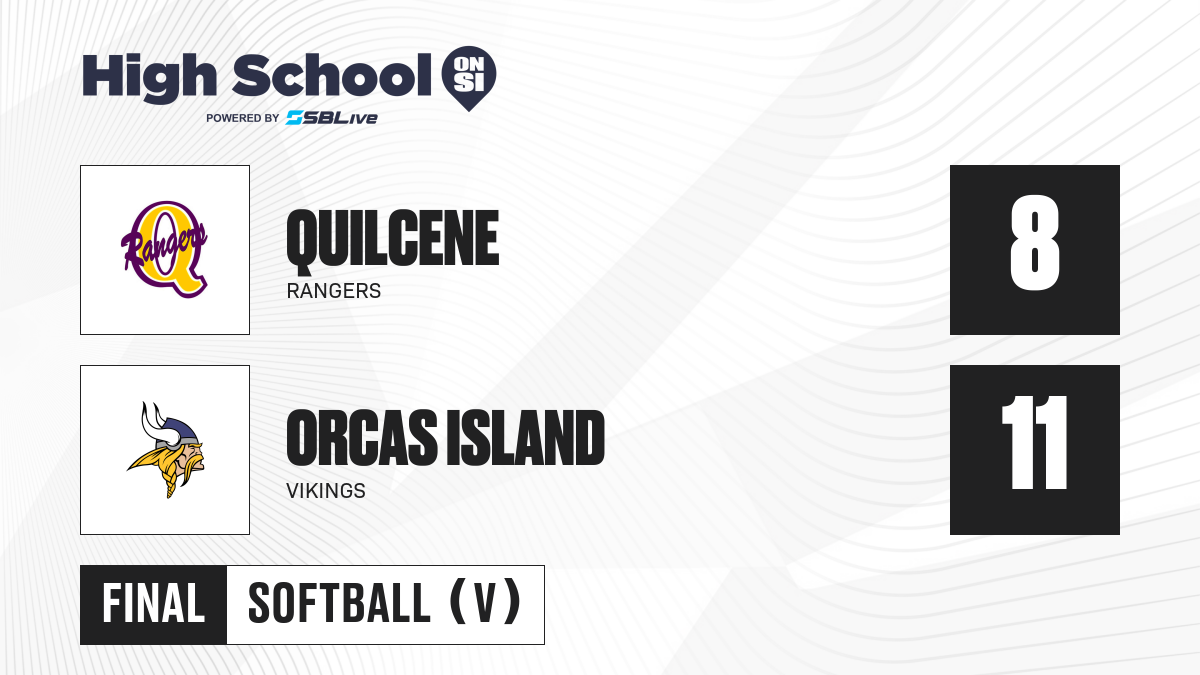 High School ON SI
POWERED BY SBLive

Rangers Q

QUILCENE
RANGERS

8

ORCAS ISLAND
VIKINGS

11

FINAL SOFTBALL (V)